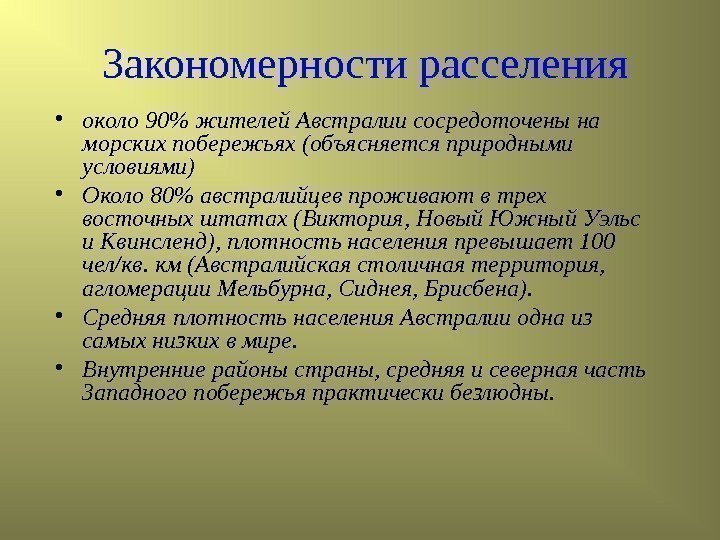 Закономерности расселения

• около 90% жителей Австралии сосредоточены на морских побережьях (объясняется природными условиями)

• Около 80% австралийцев проживают в трех восточных штатах (Виктория, Новый Южный Уэльс и Квинсленд), плотность населения превышает 100 чел/кв. км (Австралийская столичная территория, агломерации Мельбурна, Сиднея, Брисбена).

• Средняя плотность населения Австралии одна из самых низких в мире.

• Внутренние районы страны, средняя и северная часть Западного побережья практически безлюдны.